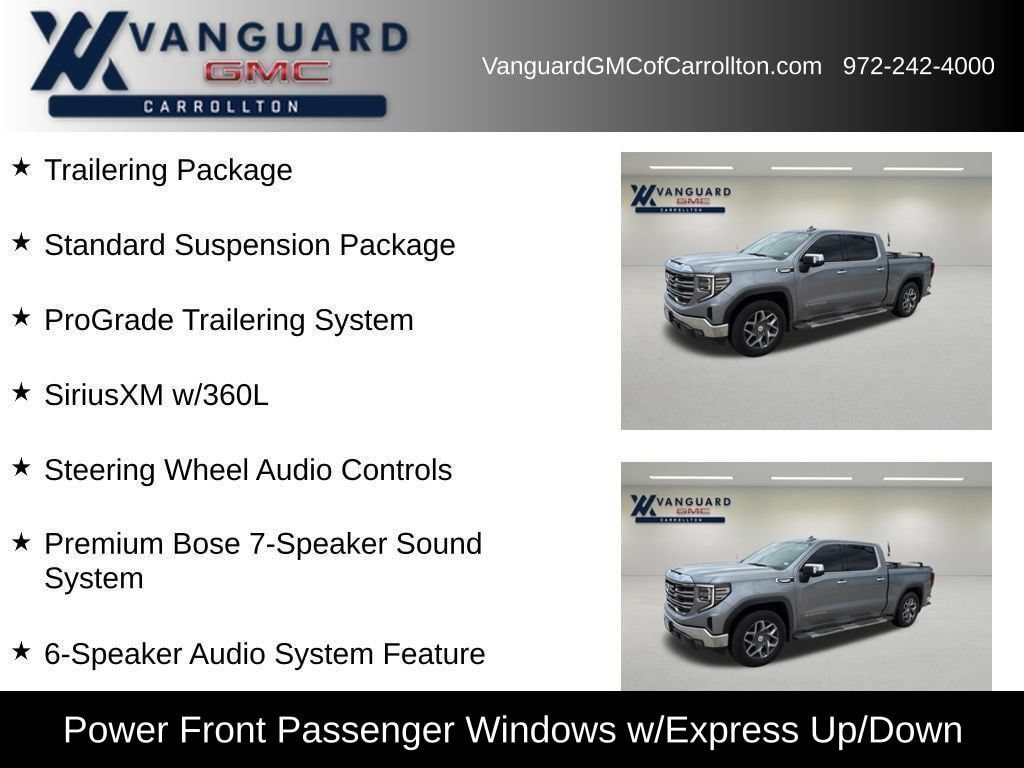 VANGUARD
GMC
CARROLLTON

VanguardGMCofCarrollton.com 972-242-4000

★ Trailering Package

★ Standard Suspension Package

★ ProGrade Trailering System

★ SiriusXM w/360L

★ Steering Wheel Audio Controls

★ Premium Bose 7-Speaker Sound System

★ 6-Speaker Audio System Feature

VANGUARD
GMC
CARROLLTON

VANGUARD
GMC
CARROLLTON

Power Front Passenger Windows w/Express Up/Down